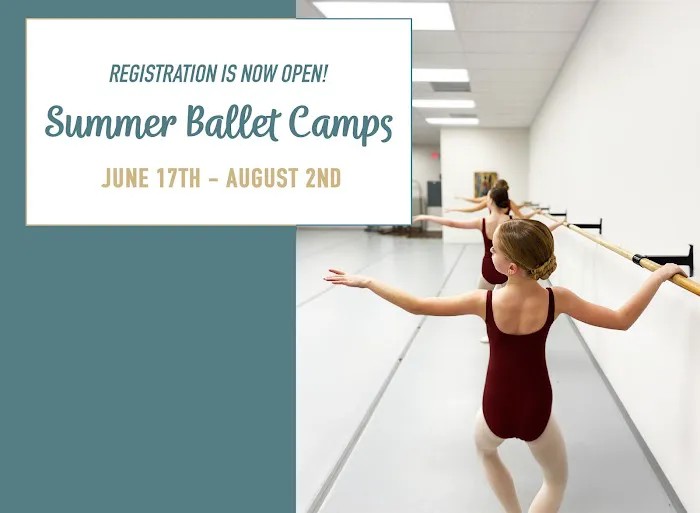 REGISTRATION IS NOW OPEN!

Summer Ballet Camps

JUNE 17TH - AUGUST 2ND